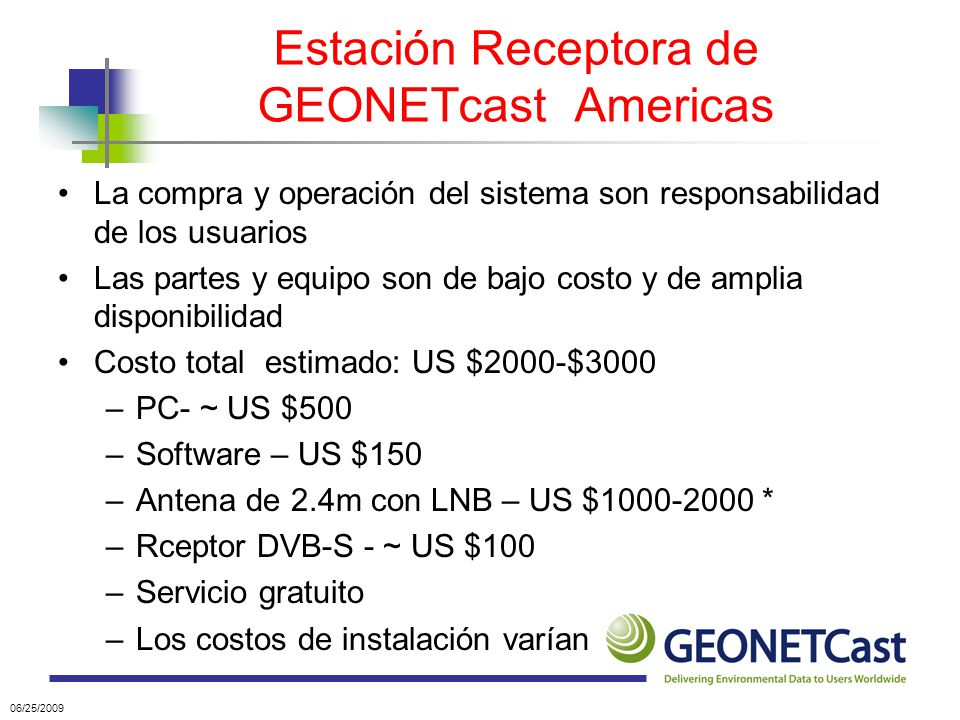 Estación Receptora de GEONETcast Americas

• La compra y operación del sistema son responsabilidad de los usuarios
• Las partes y equipo son de bajo costo y de amplia disponibilidad
• Costo total estimado: US \$2000-\$3000
– PC- ~ US \$500
– Software – US \$150
– Antena de 2.4m con LNB – US \$1000-2000 *
– Rceptor DVB-S - ~ US \$100
– Servicio gratuito
– Los costos de instalación varían

GEONETCast
Delivering Environmental Data to Users Worldwide

06/25/2009